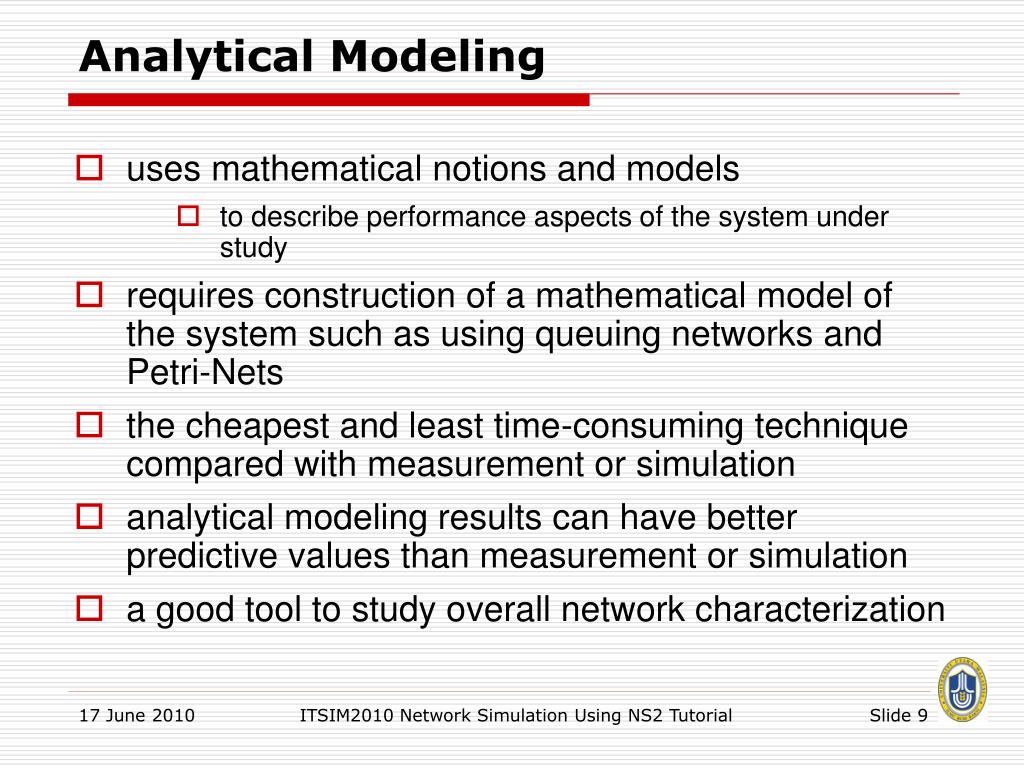 Analytical Modeling

uses mathematical notions and models

to describe performance aspects of the system under study

requires construction of a mathematical model of the system such as using queuing networks and Petri-Nets

the cheapest and least time-consuming technique compared with measurement or simulation

analytical modeling results can have better predictive values than measurement or simulation

a good tool to study overall network characterization

17 June 2010

ITSIM2010 Network Simulation Using NS2 Tutorial

Slide 9